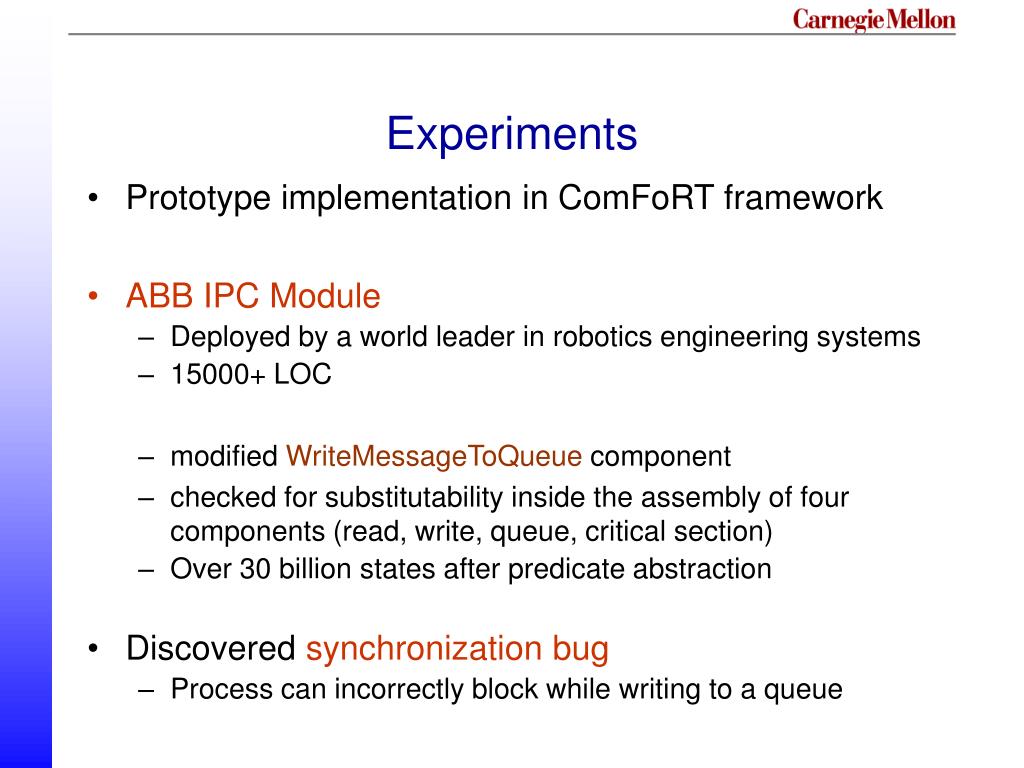 Carnegie Mellon

Experiments

• Prototype implementation in ComFoRT framework

• ABB IPC Module
– Deployed by a world leader in robotics engineering systems
– 15000+ LOC

– modified WriteMessageToQueue component
– checked for substitutability inside the assembly of four components (read, write, queue, critical section)
– Over 30 billion states after predicate abstraction

• Discovered synchronization bug
– Process can incorrectly block while writing to a queue